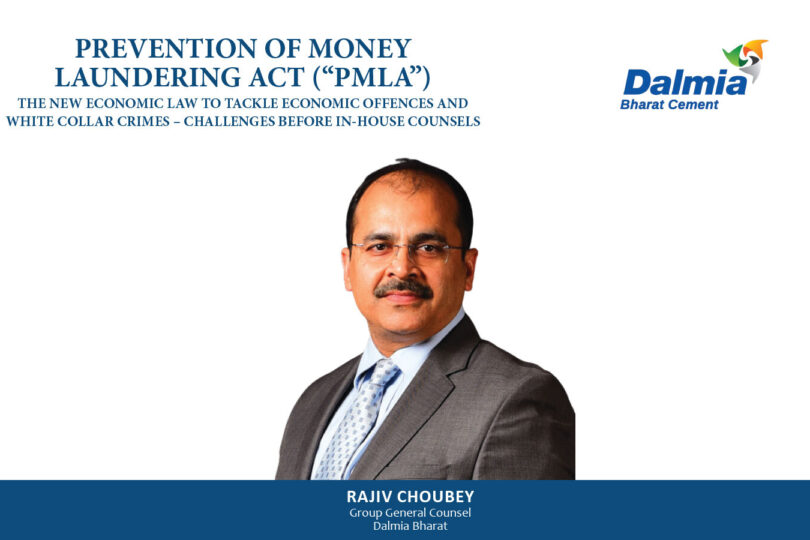 PREVENTION OF MONEY LAUNDERING ACT ("PMLA")

THE NEW ECONOMIC LAW TO TACKLE ECONOMIC OFFENCES AND WHITE COLLAR CRIMES – CHALLENGES BEFORE IN-HOUSE COUNSELS

Dalmia
Bharat Cement

RAJIV CHOUBEY
Group General Counsel
Dalmia Bharat